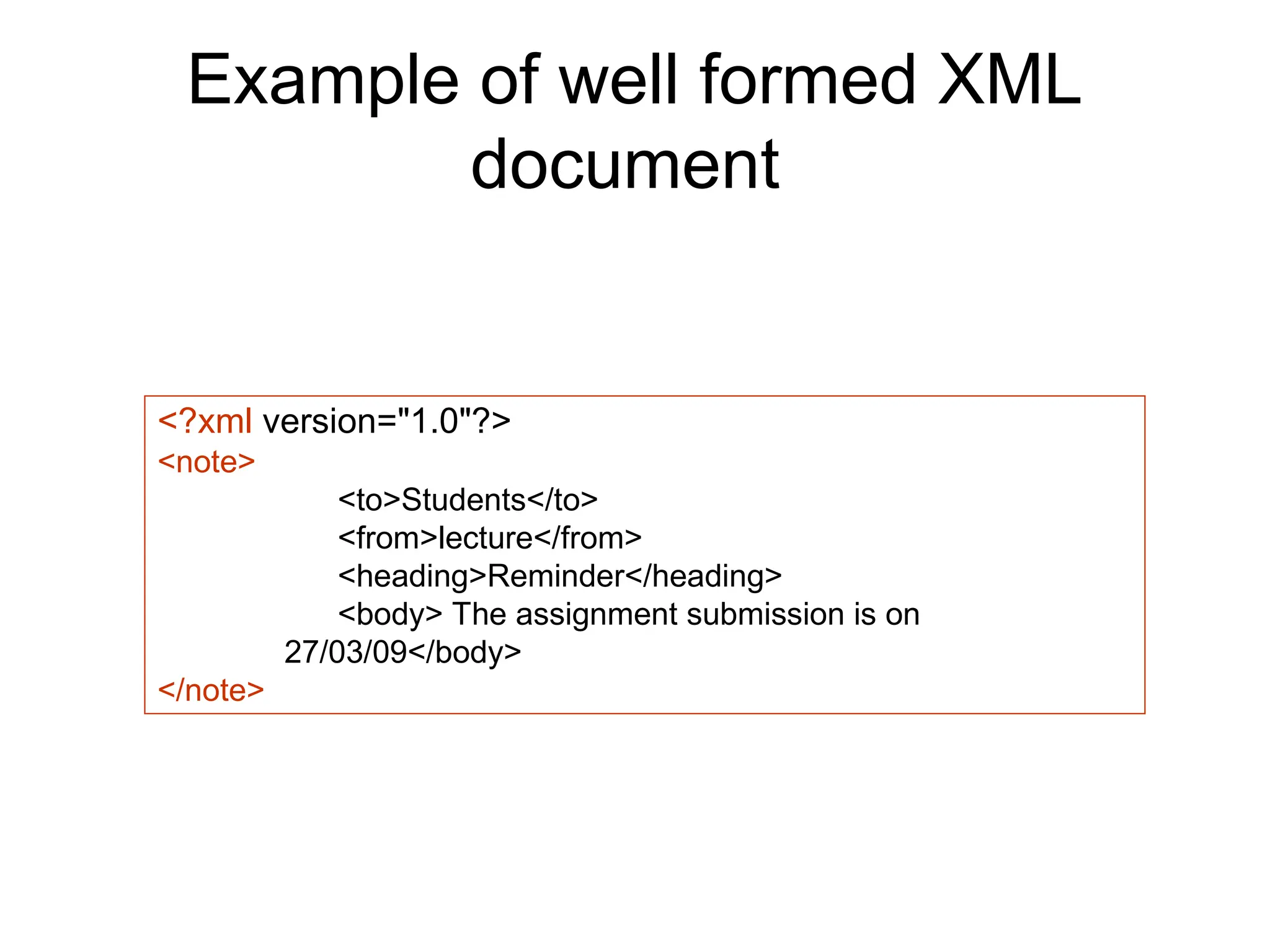 Example of well formed XML document

<?xml version="1.0"?>
<note>
<to>Students</to>
<from>lecture</from>
<heading>Reminder</heading>
<body> The assignment submission is on 27/03/09</body>
</note>